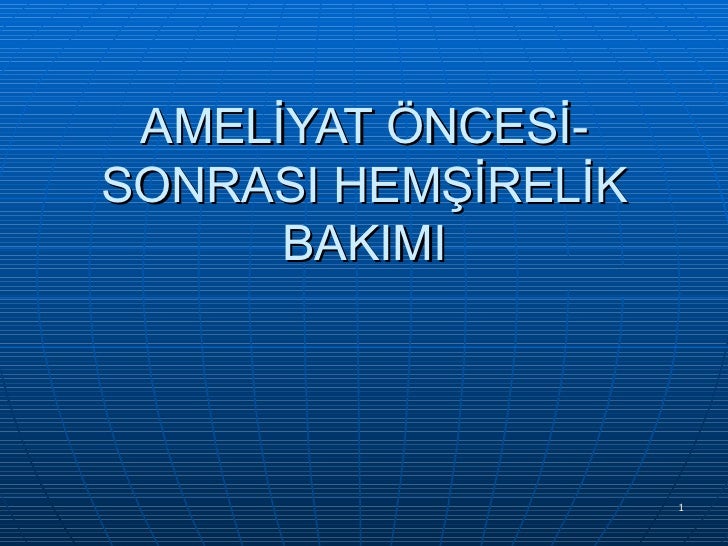 AMELİYAT ÖNCESİ-SONRASI HEMŞİRELİK BAKIMI

1